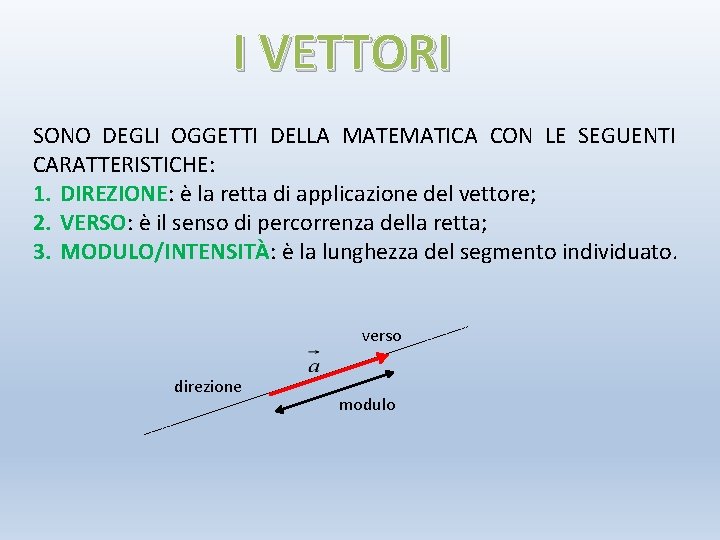 I VETTORI

SONO DEGLI OGGETTI DELLA MATEMATICA CON LE SEGUENTI CARATTERISTICHE:
1. DIREZIONE: è la retta di applicazione del vettore;
2. VERSO: è il senso di percorrenza della retta;
3. MODULO/INTENSITÀ: è la lunghezza del segmento individuato.

verso
$\vec{a}$
direzione
modulo